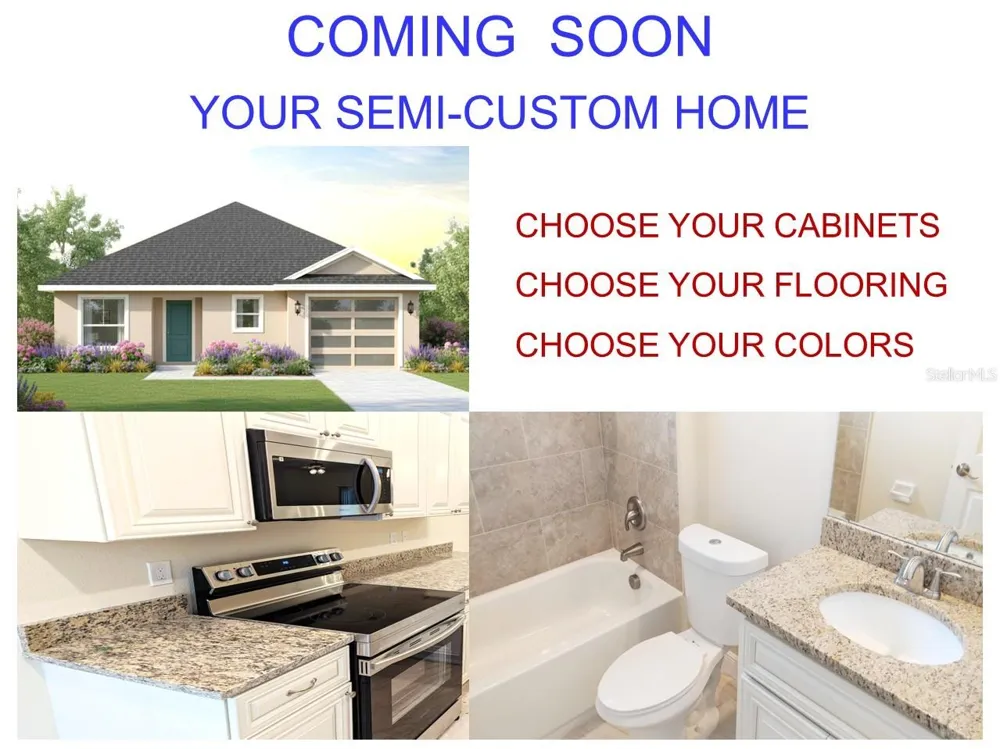 COMING SOON
YOUR SEMI-CUSTOM HOME

CHOOSE YOUR CABINETS
CHOOSE YOUR FLOORING
CHOOSE YOUR COLORS

StellarMLS